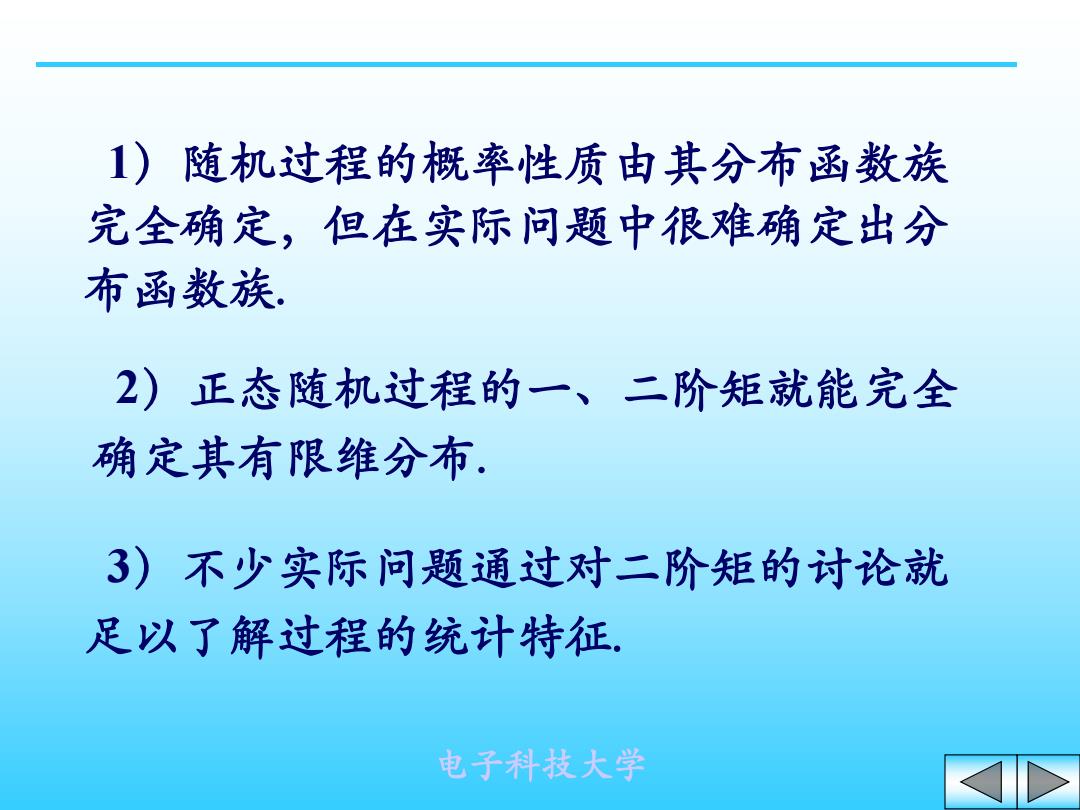 1）随机过程的概率性质由其分布函数族完全确定，但在实际问题中很难确定出分布函数族.

2）正态随机过程的一、二阶矩就能完全确定其有限维分布.

3）不少实际问题通过对二阶矩的讨论就足以了解过程的统计特征.

电子科技大学